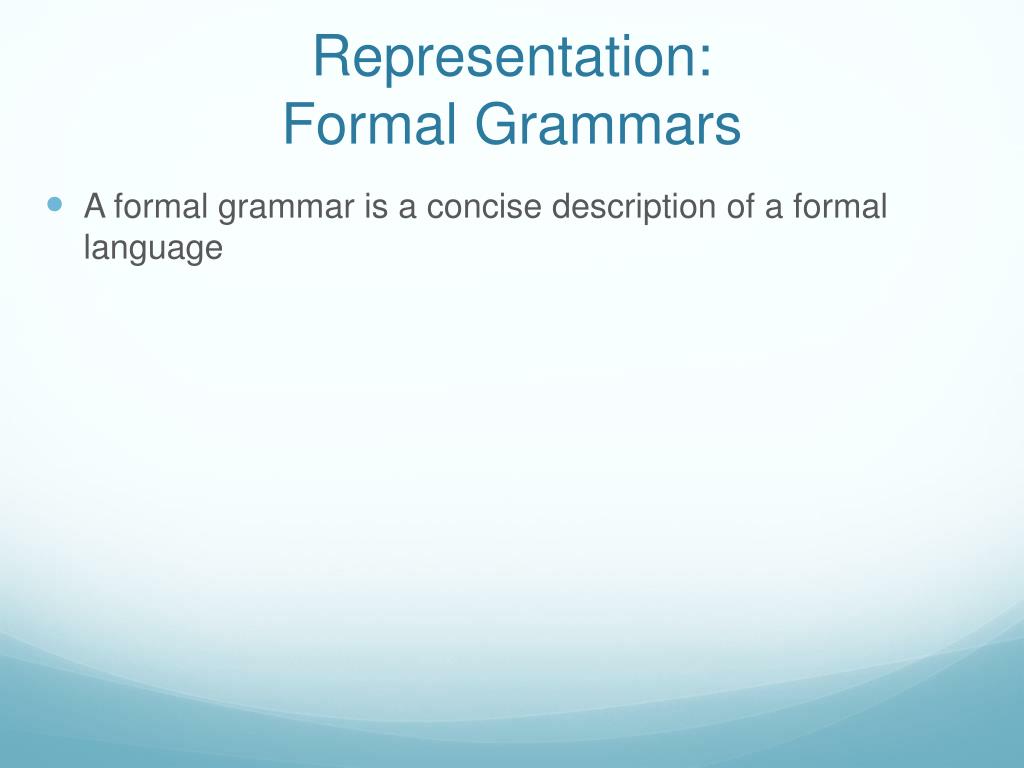 Representation:
Formal Grammars

A formal grammar is a concise description of a formal language